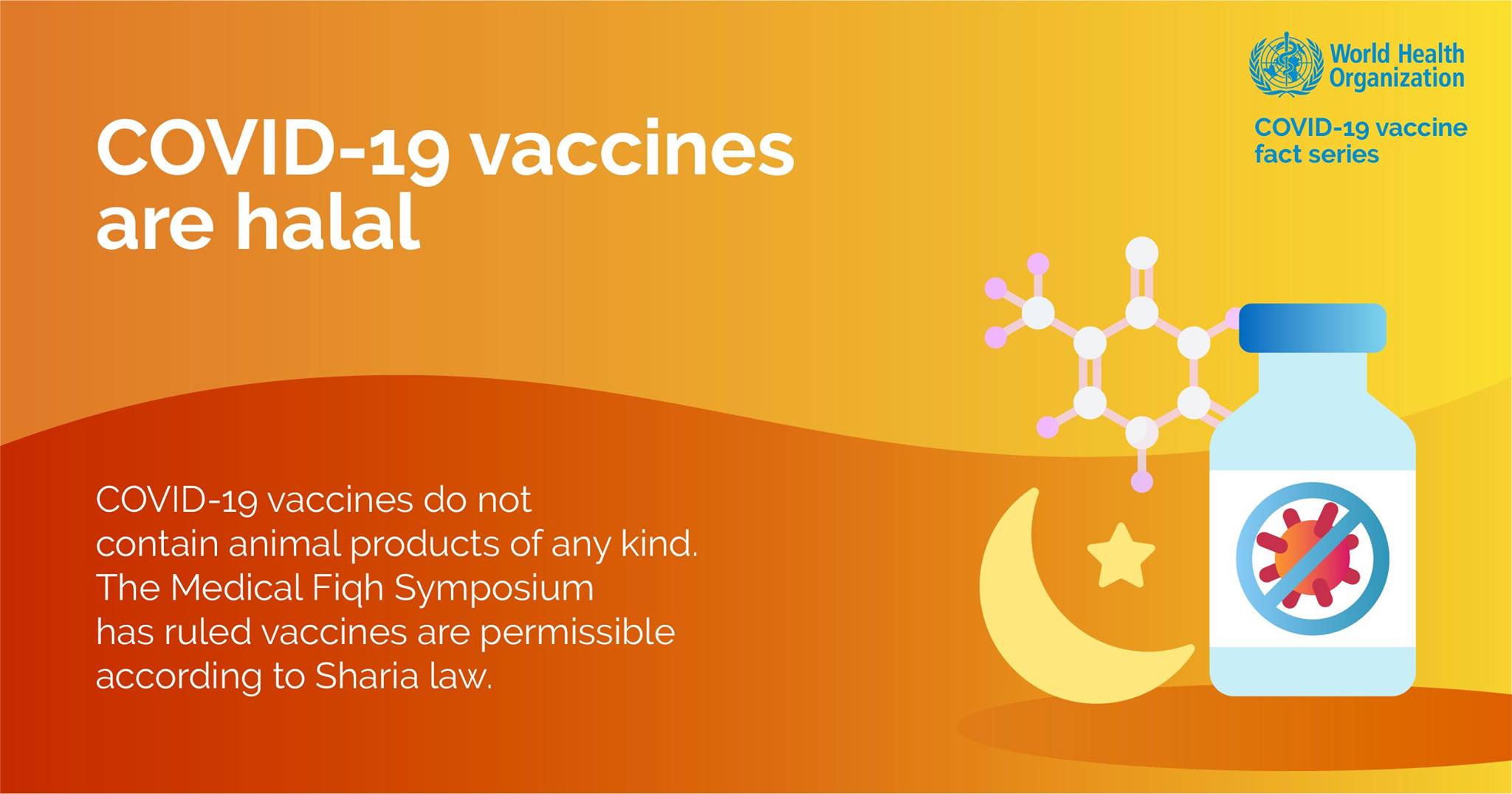 World Health Organization

COVID-19 vaccine fact series

COVID-19 vaccines are halal

COVID-19 vaccines do not contain animal products of any kind. The Medical Fiqh Symposium has ruled vaccines are permissible according to Sharia law.